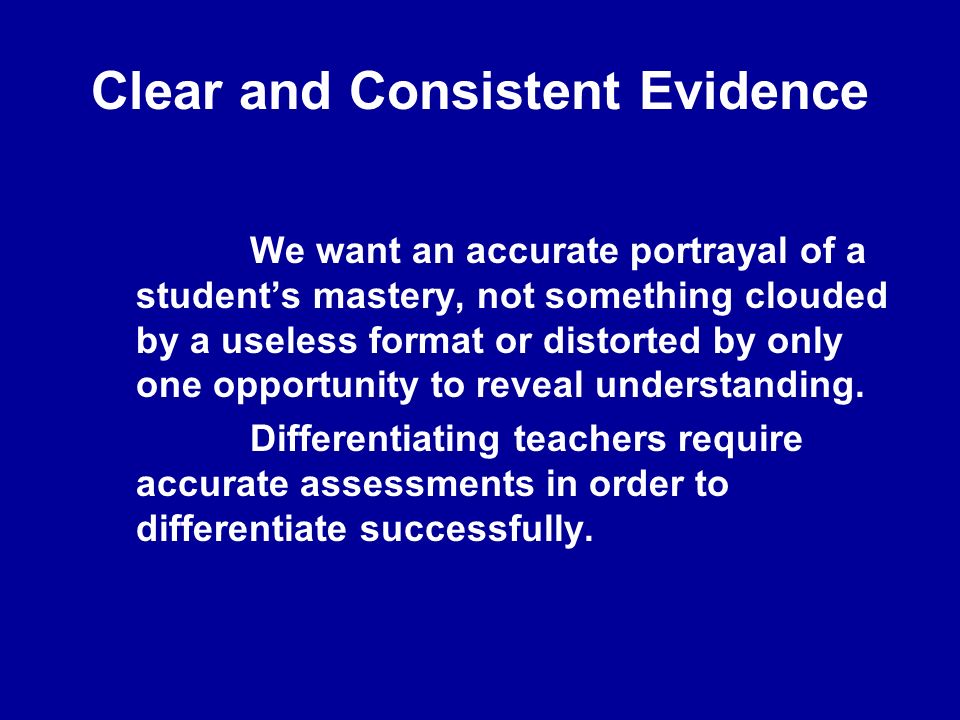 Clear and Consistent Evidence

We want an accurate portrayal of a student’s mastery, not something clouded by a useless format or distorted by only one opportunity to reveal understanding.

Differentiating teachers require accurate assessments in order to differentiate successfully.